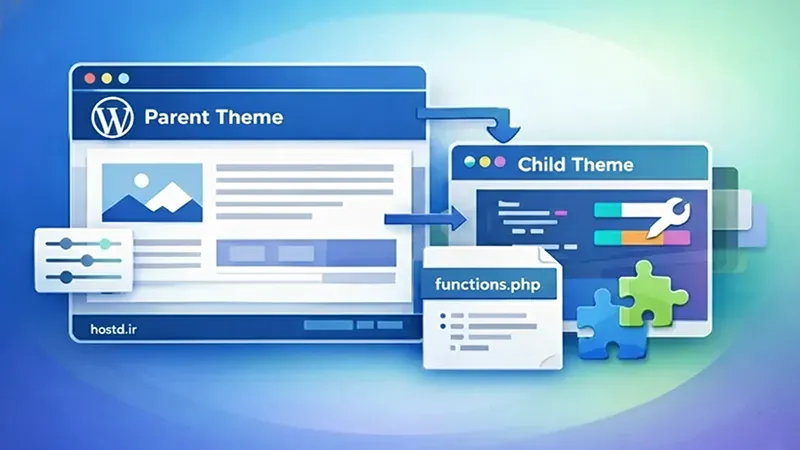 Parent Theme
Child Theme
functions.php
hostd.ir